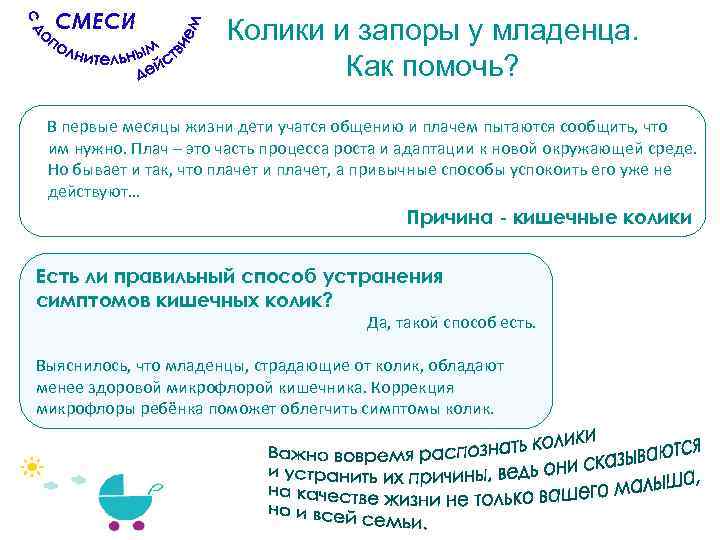 СМЕСИ
с дополнительным действием

Колики и запоры у младенца. Как помочь?

В первые месяцы жизни дети учатся общению и плачем пытаются сообщить, что им нужно. Плач – это часть процесса роста и адаптации к новой окружающей среде. Но бывает и так, что плачет и плачет, а привычные способы успокоить его уже не действуют…

Причина - кишечные колики

Есть ли правильный способ устранения симптомов кишечных колик?

Да, такой способ есть.

Выяснилось, что младенцы, страдающие от колик, обладают менее здоровой микрофлорой кишечника. Коррекция микрофлоры ребёнка поможет облегчить симптомы колик.

Важно вовремя распознать колики и устранить их причины, ведь они сказываются на качестве жизни не только вашего малыша, но и всей семьи.